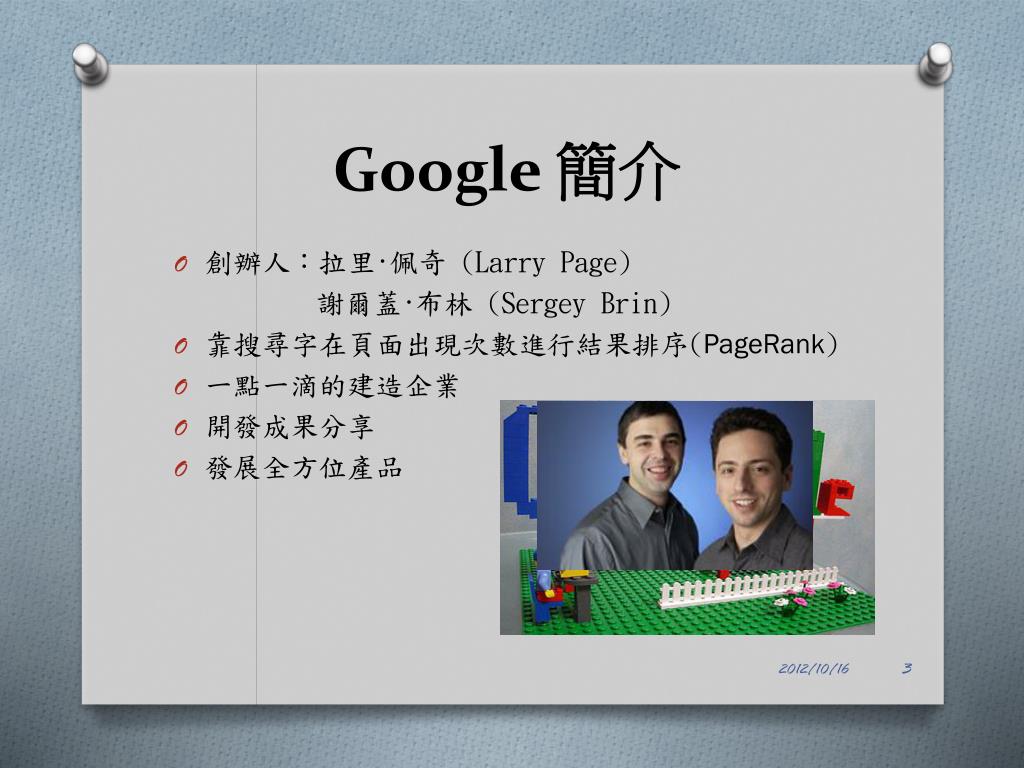 Google 簡介

O 創辦人：拉里·佩奇 (Larry Page)
謝爾蓋·布林 (Sergey Brin)
O 靠搜尋字在頁面出現次數進行結果排序(PageRank)
O 一點一滴的建造企業
O 開發成果分享
O 發展全方位產品

2012/10/16 3